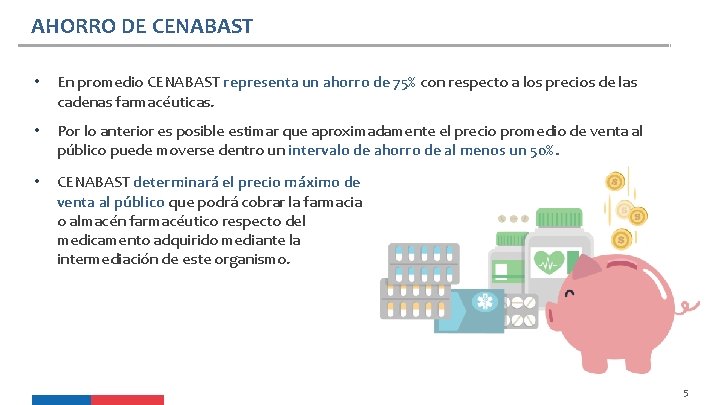 AHORRO DE CENABAST

• En promedio CENABAST representa un ahorro de 75% con respecto a los precios de las cadenas farmacéuticas.

• Por lo anterior es posible estimar que aproximadamente el precio promedio de venta al público puede moverse dentro un intervalo de ahorro de al menos un 50%.

• CENABAST determinará el precio máximo de venta al público que podrá cobrar la farmacia o almacén farmacéutico respecto del medicamento adquirido mediante la intermediación de este organismo.

5